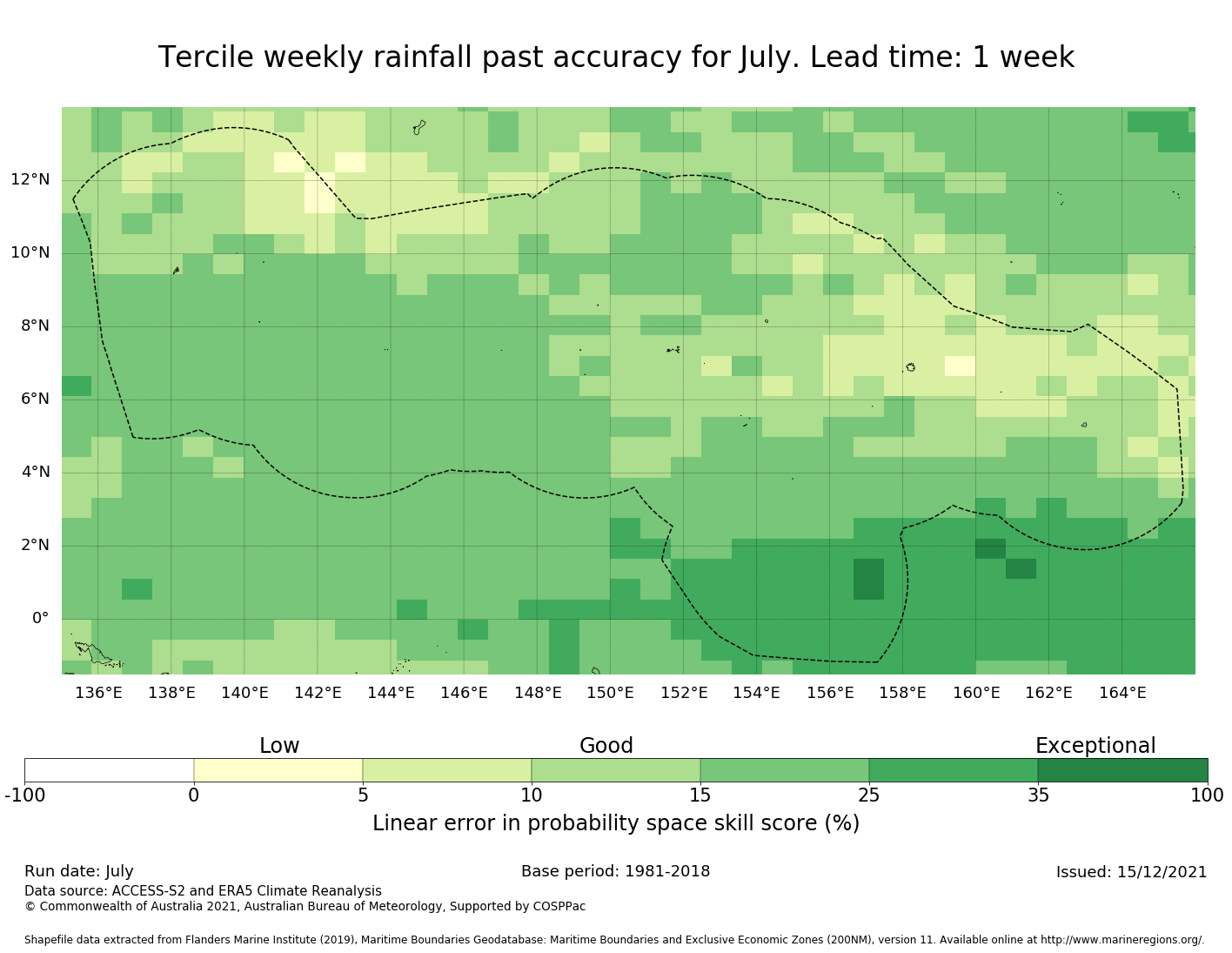 Tercile weekly rainfall past accuracy for July. Lead time: 1 week

12°N
10°N
8°N
6°N
4°N
2°N
0°

136°E 138°E 140°E 142°E 144°E 146°E 148°E 150°E 152°E 154°E 156°E 158°E 160°E 162°E 164°E

Low
Good
Exceptional

-100 0 5 10 15 25 35 100

Linear error in probability space skill score (%)

Run date: July
Base period: 1981-2018
Issued: 15/12/2021
Data source: ACCESS-S2 and ERA5 Climate Reanalysis
© Commonwealth of Australia 2021, Australian Bureau of Meteorology, Supported by COSPPac

Shapefile data extracted from Flanders Marine Institute (2019), Maritime Boundaries Geodatabase: Maritime Boundaries and Exclusive Economic Zones (200NM), version 11. Available online at http://www.marineregions.org/.